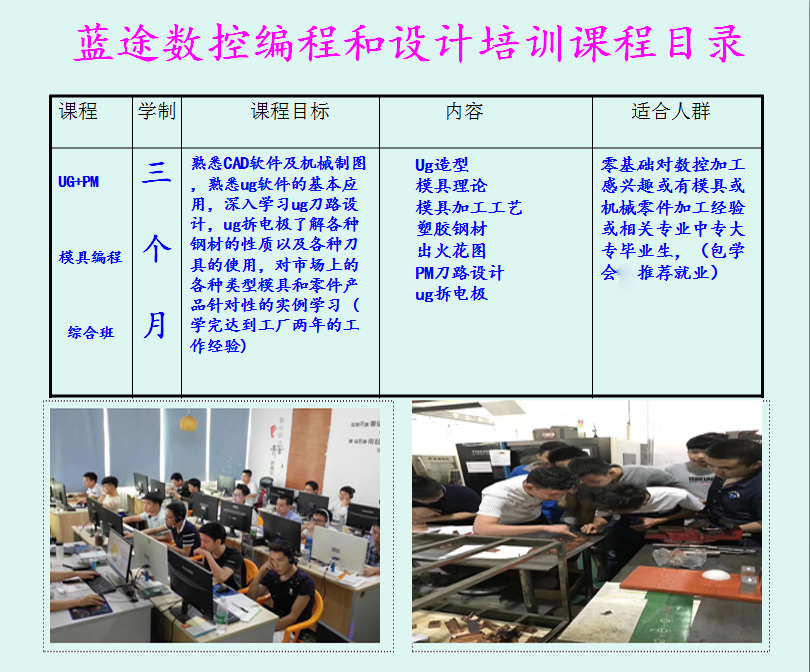 蓝途数控编程和设计培训课程目录

| 课程 | 学制 | 课程目标 | 内容 | 适合人群 |
|---|---|---|---|---|
| UG+PM 模具编程 综合班 | 三个月 | 熟悉CAD软件及机械制图，熟悉ug软件的基本应用，深入学习ug刀路设计，ug拆电极了解各种钢材的性质以及各种刀具的使用，对市场上的各种类型模具和零件产品针对性的实例学习（学完达到工厂两年的工作经验） | Ug造型 模具理论 模具加工工艺 塑胶钢材 出火花图 PM刀路设计 ug拆电极 | 零基础对数控加工感兴趣或有模具或机械零件加工经验或相关专业中专大专毕业生，（包学会 推荐就业） |